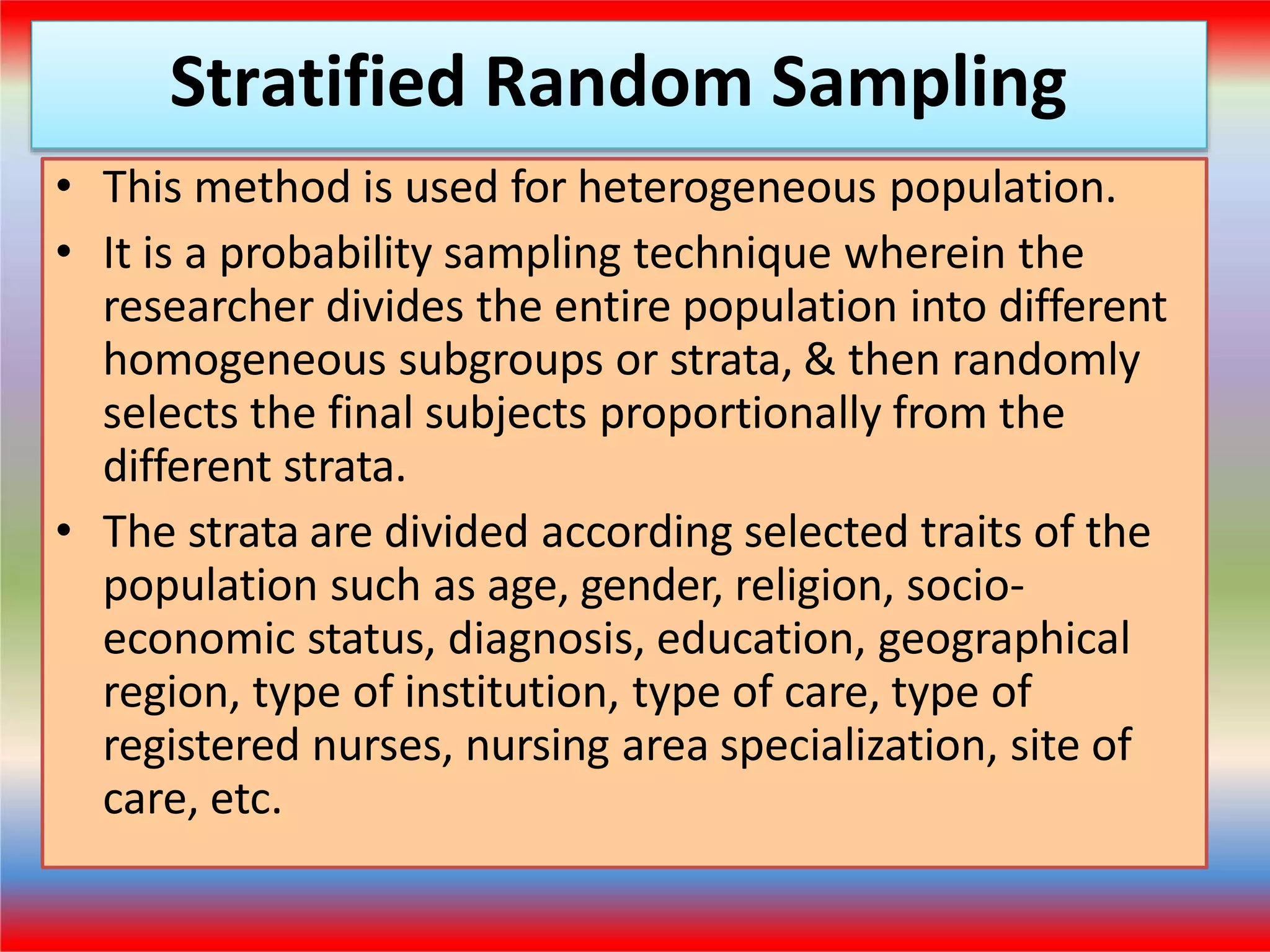 Stratified Random Sampling

• This method is used for heterogeneous population.

• It is a probability sampling technique wherein the researcher divides the entire population into different homogeneous subgroups or strata, & then randomly selects the final subjects proportionally from the different strata.

• The strata are divided according selected traits of the population such as age, gender, religion, socio-economic status, diagnosis, education, geographical region, type of institution, type of care, type of registered nurses, nursing area specialization, site of care, etc.